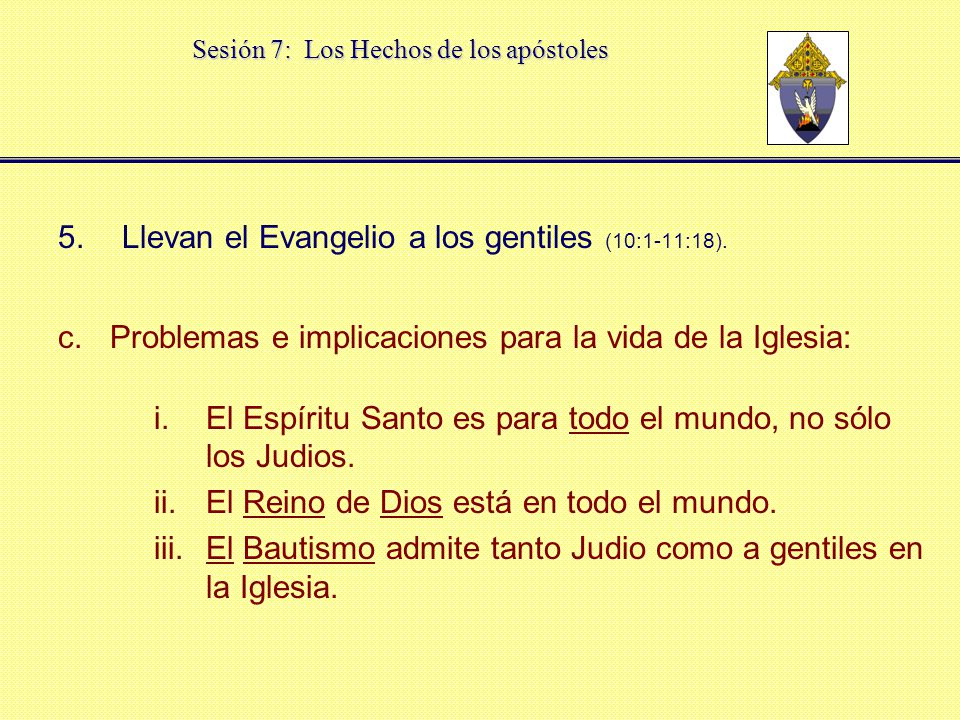 Sesión 7: Los Hechos de los apóstoles

5. Llevan el Evangelio a los gentiles (10:1-11:18).

c. Problemas e implicaciones para la vida de la Iglesia:

i. El Espíritu Santo es para todo el mundo, no sólo los Judios.

ii. El Reino de Dios está en todo el mundo.

iii. El Bautismo admite tanto Judio como a gentiles en la Iglesia.